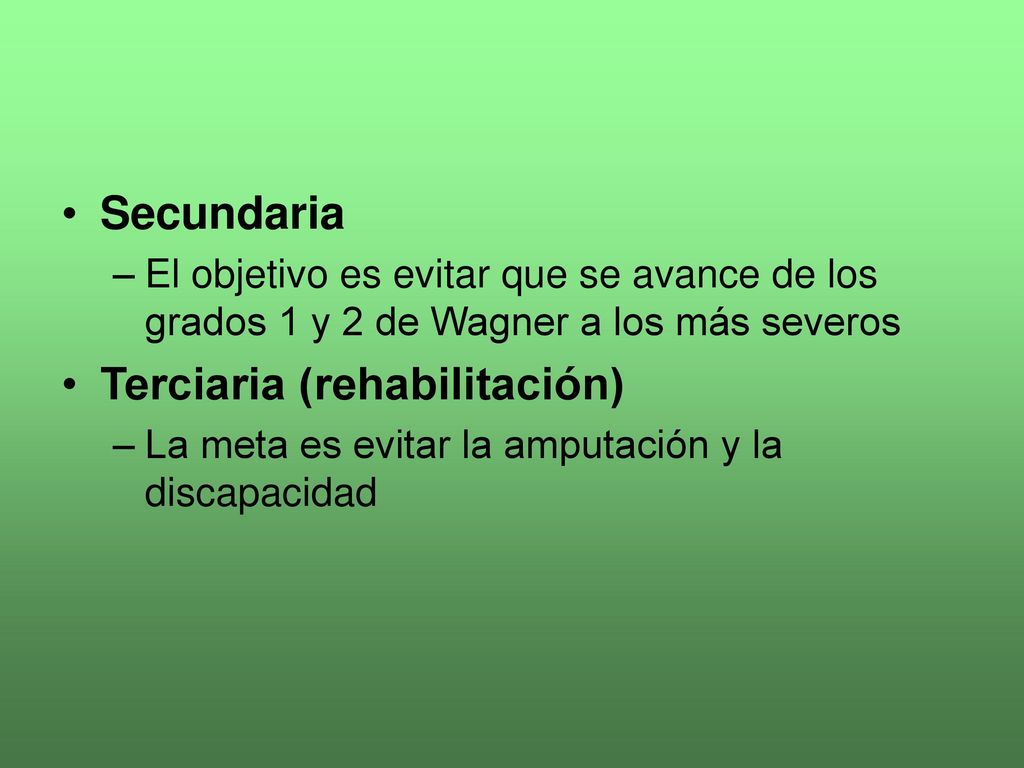 • Secundaria
– El objetivo es evitar que se avance de los grados 1 y 2 de Wagner a los más severos
• Terciaria (rehabilitación)
– La meta es evitar la amputación y la discapacidad